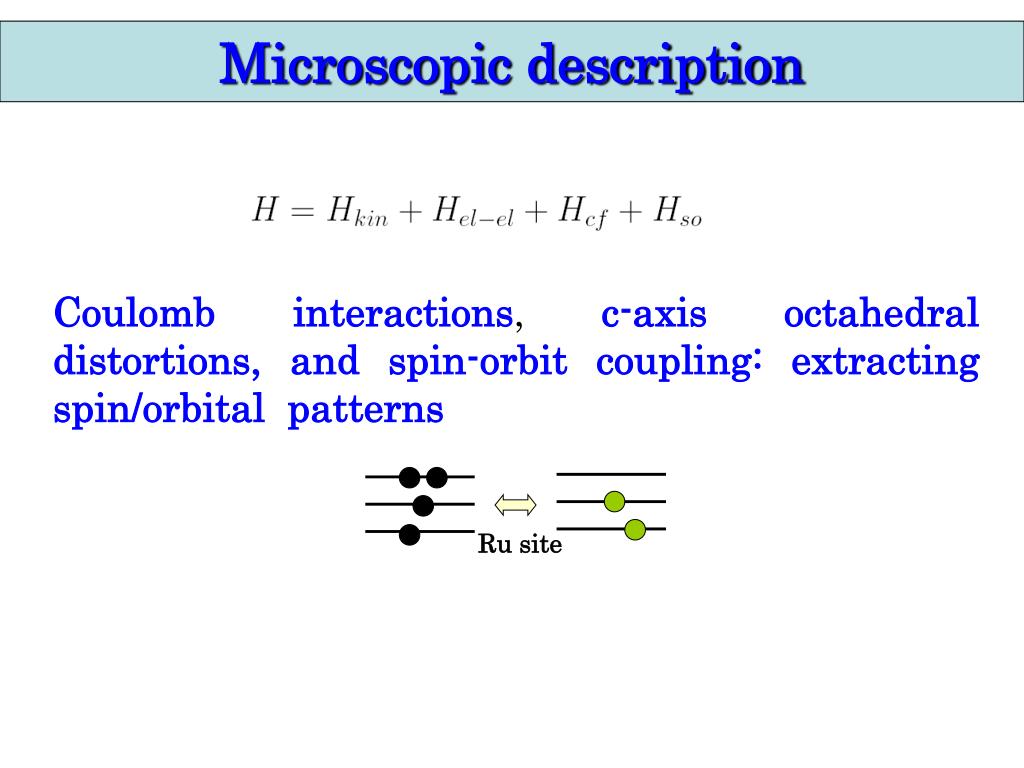 Microscopic description

$H = H_{kin} + H_{el-el} + H_{cf} + H_{so}$

Coulomb interactions, c-axis octahedral distortions, and spin-orbit coupling: extracting spin/orbital patterns

Ru site